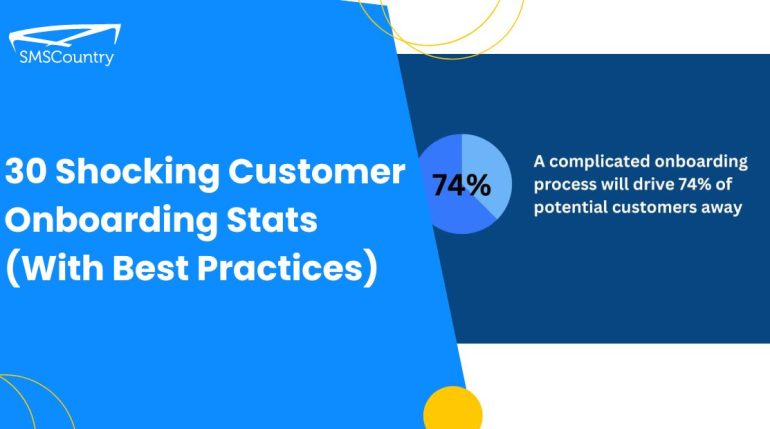 SMSCountry

30 Shocking Customer Onboarding Stats (With Best Practices)

74%

A complicated onboarding process will drive 74% of potential customers away